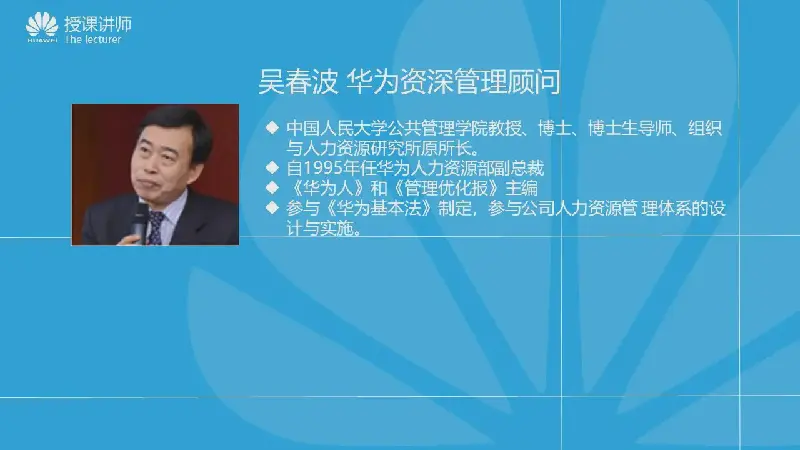 HUAWEI 授课讲师
The lecturer

吴春波 华为资深管理顾问

◆ 中国人民大学公共管理学院教授、博士、博士生导师、组织与人力资源研究所原所长。
◆ 自1995年任华为人力资源部副总裁
◆ 《华为人》和《管理优化报》主编
◆ 参与《华为基本法》制定，参与公司人力资源管 理体系的设计与实施。